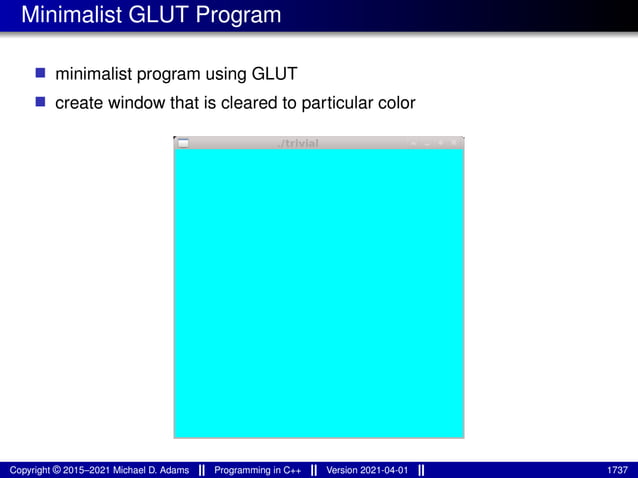 Minimalist GLUT Program

minimalist program using GLUT

create window that is cleared to particular color

./trivial

Copyright © 2015–2021 Michael D. Adams || Programming in C++ || Version 2021-04-01 || 1737